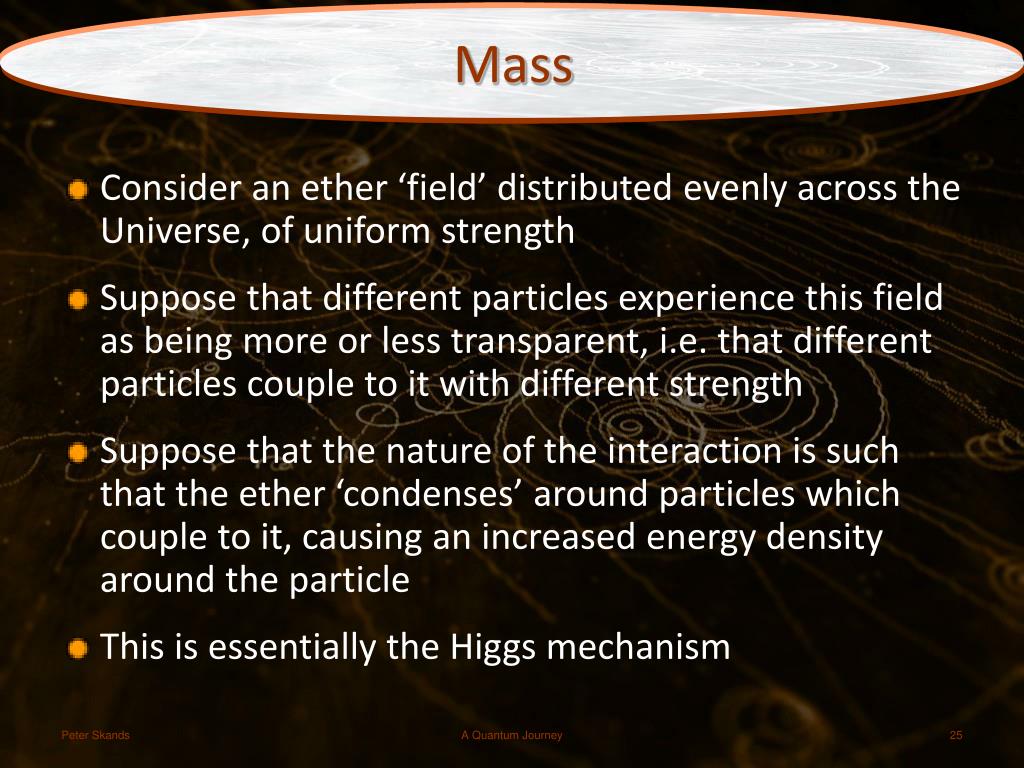 Mass

Consider an ether ‘field’ distributed evenly across the Universe, of uniform strength

Suppose that different particles experience this field as being more or less transparent, i.e. that different particles couple to it with different strength

Suppose that the nature of the interaction is such that the ether ‘condenses’ around particles which couple to it, causing an increased energy density around the particle

This is essentially the Higgs mechanism

Peter Skands

A Quantum Journey

25